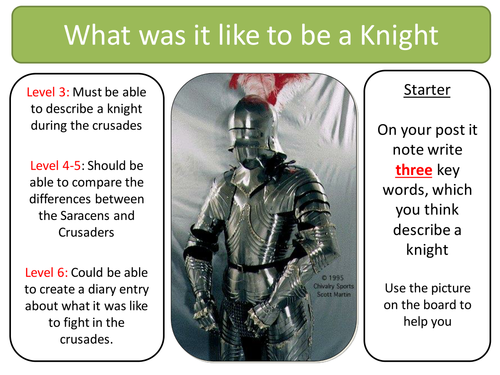 What was it like to be a Knight

Level 3: Must be able to describe a knight during the crusades

Level 4-5: Should be able to compare the differences between the Saracens and Crusaders

Level 6: Could be able to create a diary entry about what it was like to fight in the crusades.

© 1995 Chivalry Sports Scott Martin

Starter

On your post it note write three key words, which you think describe a knight

Use the picture on the board to help you